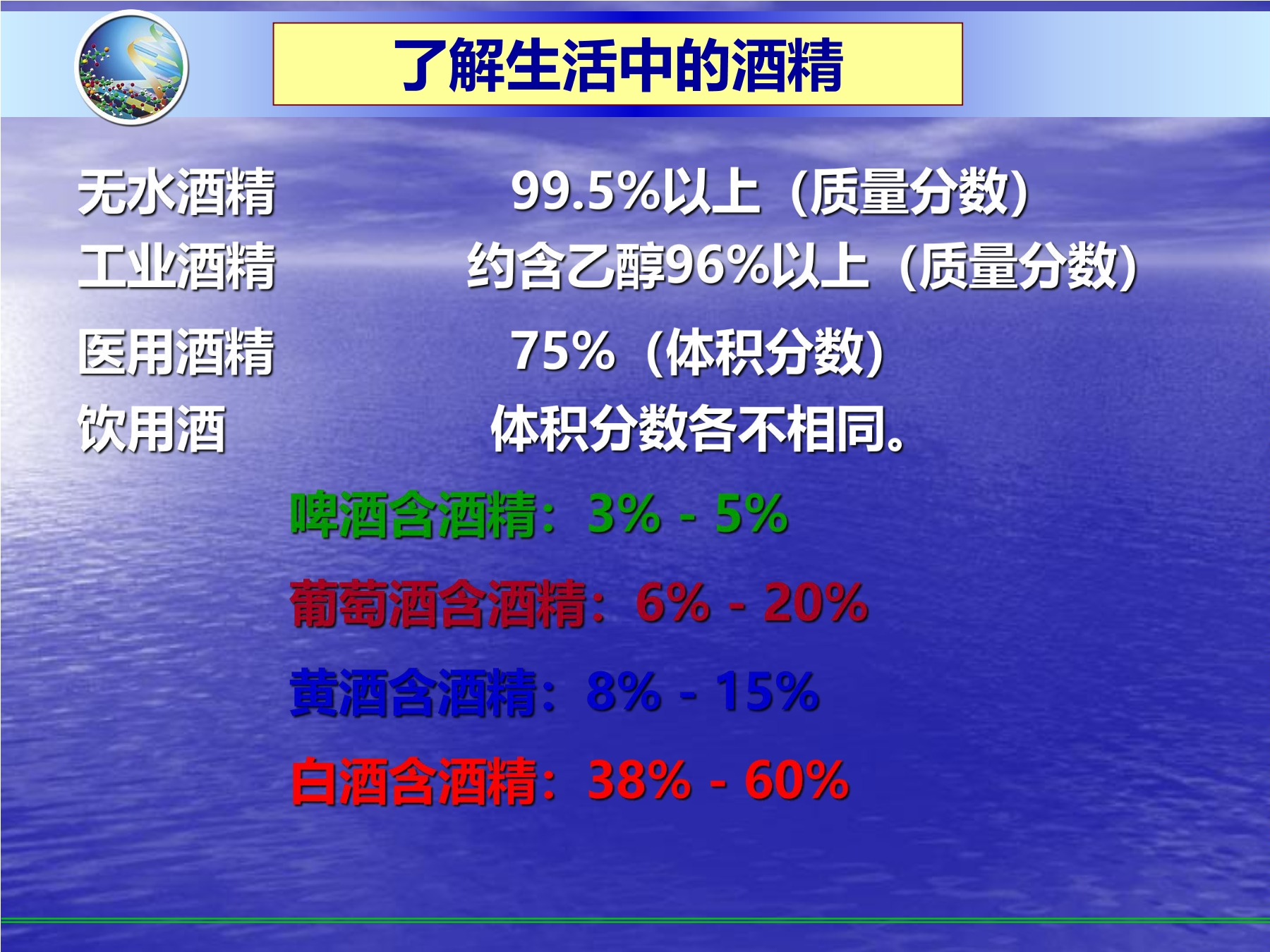 了解生活中的酒精

无水酒精 99.5%以上（质量分数）
工业酒精 约含乙醇96%以上（质量分数）
医用酒精 75%（体积分数）
饮用酒 体积分数各不相同。

啤酒含酒精：3% - 5%

葡萄酒含酒精：6% - 20%

黄酒含酒精：8% - 15%

白酒含酒精：38% - 60%